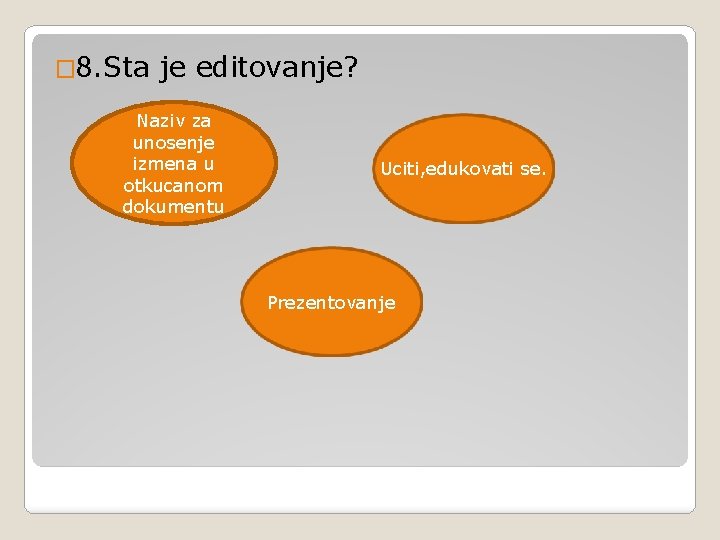 8.Sta je editovanje?

Naziv za unosenje izmena u otkucanom dokumentu

Uciti,edukovati se.

Prezentovanje